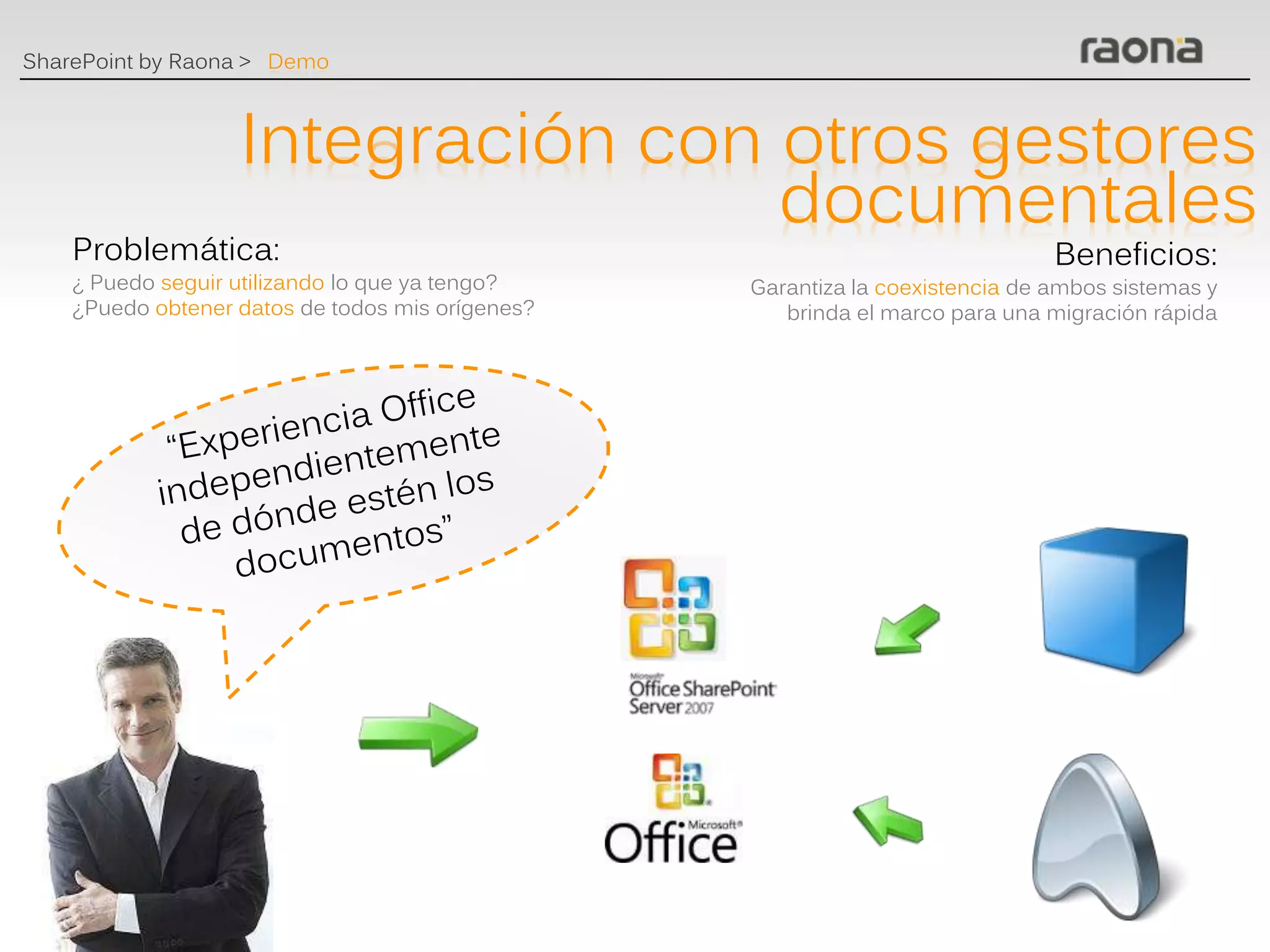 SharePoint by Raona > Demo

raona

Integración con otros gestores documentales

Problemática:
¿ Puedo seguir utilizando lo que ya tengo?
¿Puedo obtener datos de todos mis orígenes?

Beneficios:
Garantiza la coexistencia de ambos sistemas y brinda el marco para una migración rápida

"Experiencia Office independientemente de dónde estén los documentos"

Microsoft Office SharePoint Server 2007

Microsoft Office